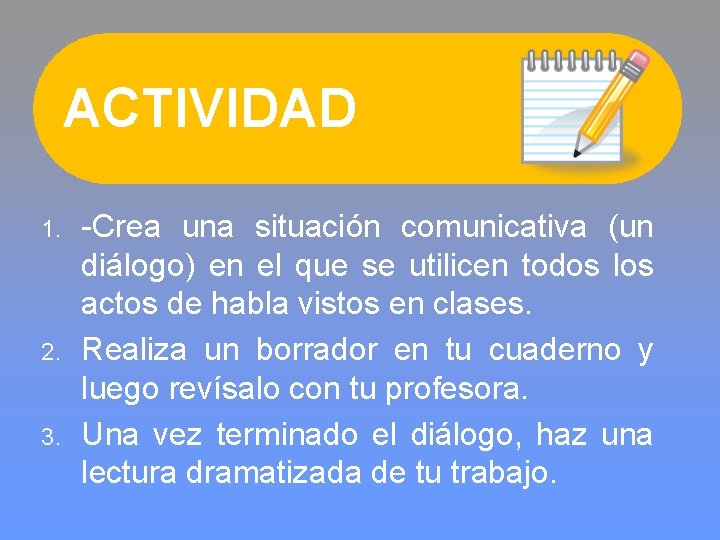 ACTIVIDAD

1. -Crea una situación comunicativa (un diálogo) en el que se utilicen todos los actos de habla vistos en clases.
2. Realiza un borrador en tu cuaderno y luego revísalo con tu profesora.
3. Una vez terminado el diálogo, haz una lectura dramatizada de tu trabajo.